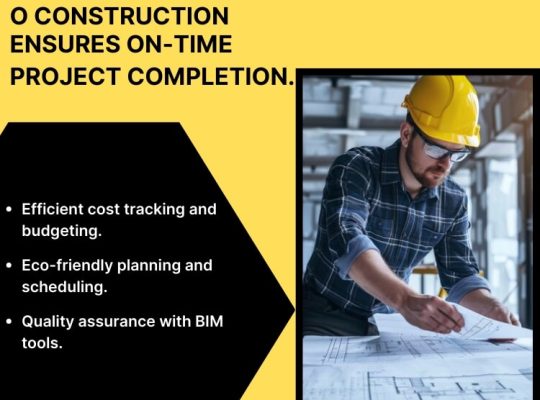 O CONSTRUCTION ENSURES ON-TIME PROJECT COMPLETION.

• Efficient cost tracking and budgeting.

• Eco-friendly planning and scheduling.

• Quality assurance with BIM tools.